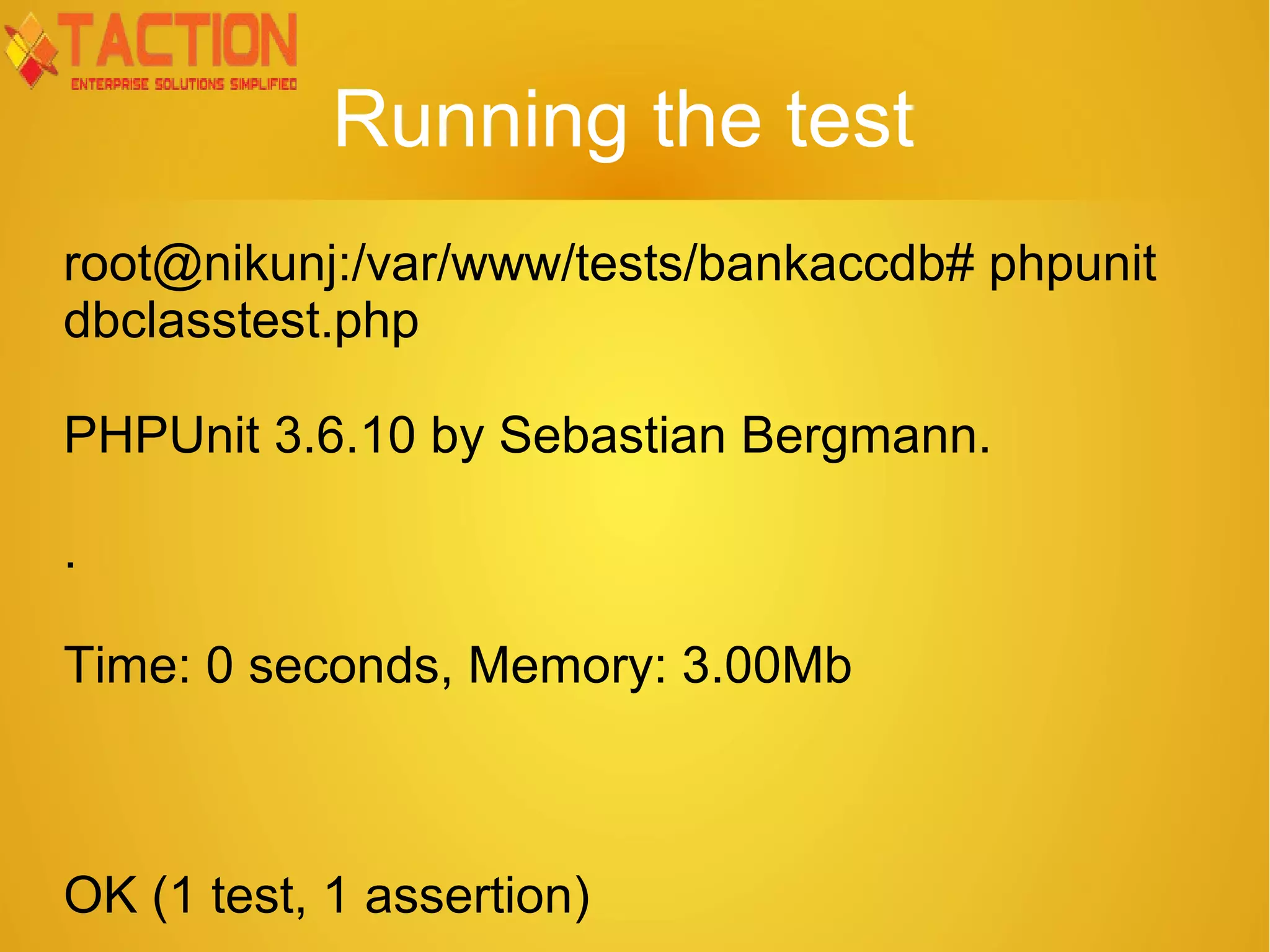 TACTION
ENTERPRISE SOLUTIONS SIMPLIFIED

Running the test

root@nikunj:/var/www/tests/bankaccdb# phpunit dbclasstest.php

PHPUnit 3.6.10 by Sebastian Bergmann.

.

Time: 0 seconds, Memory: 3.00Mb

OK (1 test, 1 assertion)